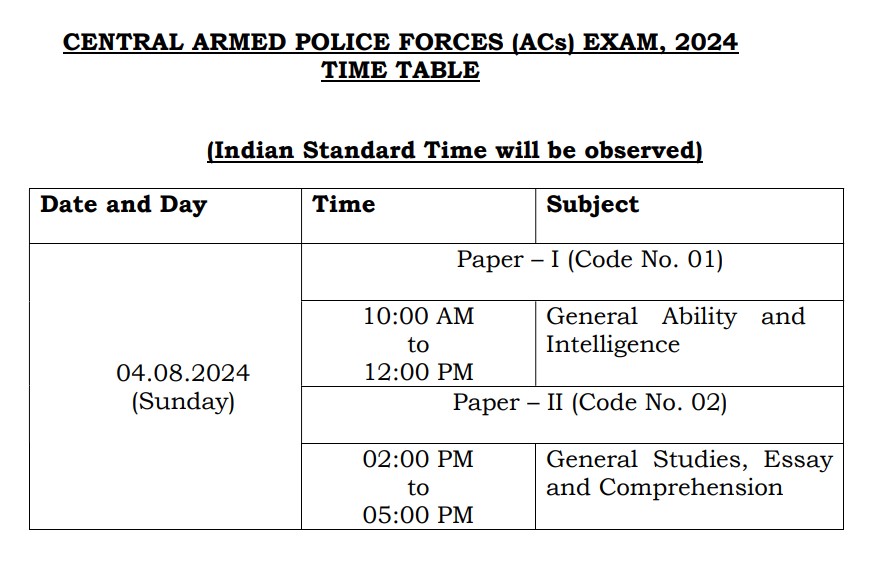 CENTRAL ARMED POLICE FORCES (ACs) EXAM, 2024
TIME TABLE

(Indian Standard Time will be observed)

| Date and Day | Time | Subject |
|---|---|---|
| 04.08.2024 (Sunday) | Paper – I (Code No. 01) | |
| | 10:00 AM to 12:00 PM | General Ability and Intelligence |
| | Paper – II (Code No. 02) | |
| | 02:00 PM to 05:00 PM | General Studies, Essay and Comprehension |